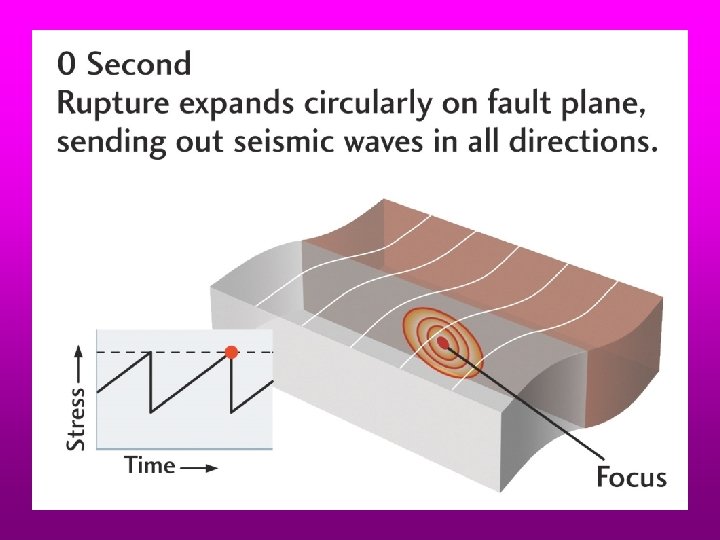 0 Second
Rupture expands circularly on fault plane, sending out seismic waves in all directions.

Stress
Time
Focus